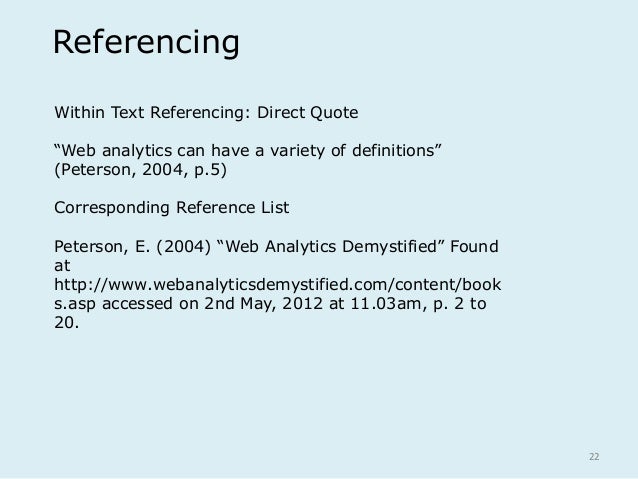 Referencing

Within Text Referencing: Direct Quote

“Web analytics can have a variety of definitions” (Peterson, 2004, p.5)

Corresponding Reference List

Peterson, E. (2004) “Web Analytics Demystified” Found at http://www.webanalyticsdemystified.com/content/books.asp accessed on 2nd May, 2012 at 11.03am, p. 2 to 20.

22